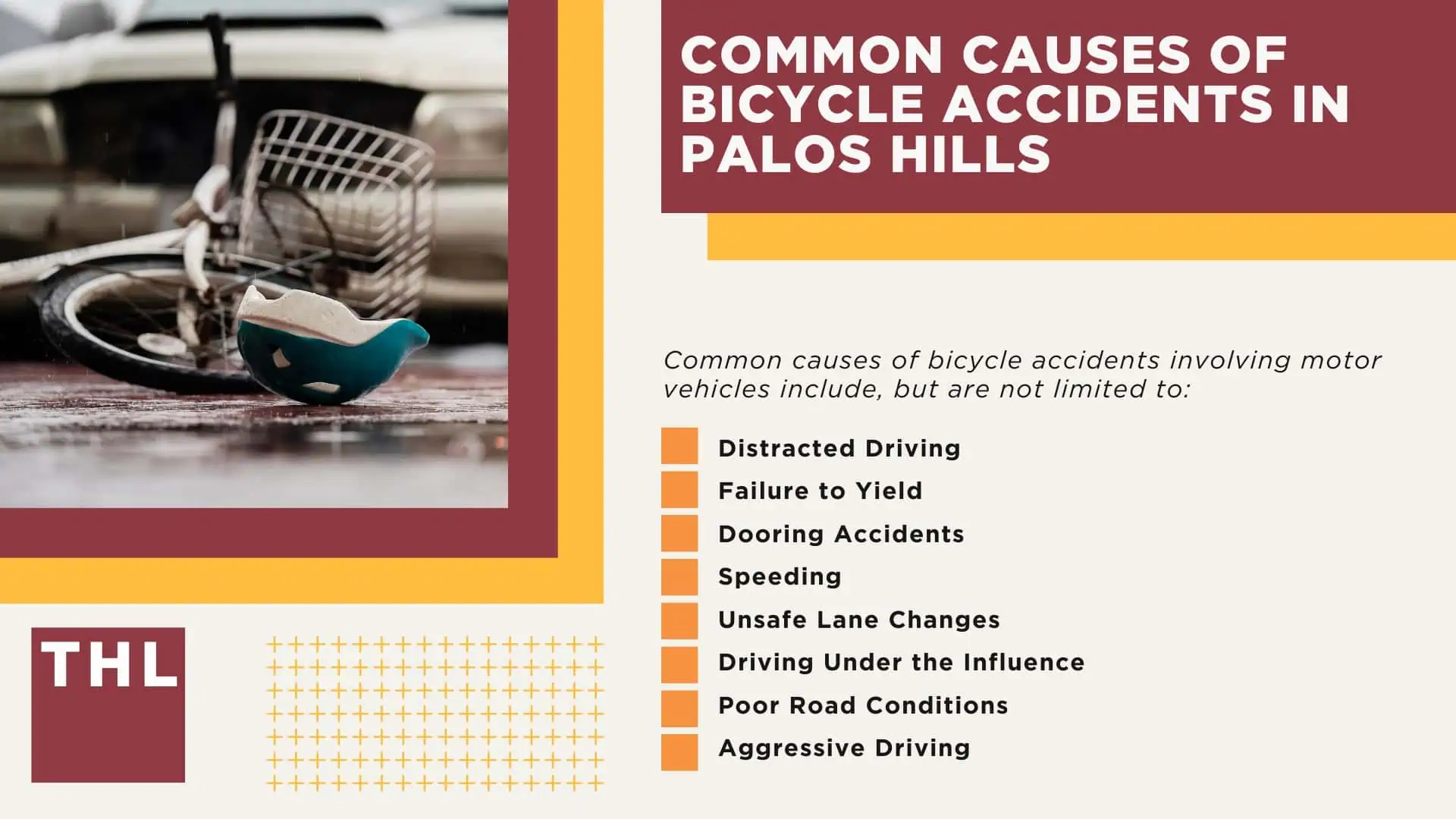 COMMON CAUSES OF BICYCLE ACCIDENTS IN PALOS HILLS

Common causes of bicycle accidents involving motor vehicles include, but are not limited to:

Distracted Driving
Failure to Yield
Dooring Accidents
Speeding
Unsafe Lane Changes
Driving Under the Influence
Poor Road Conditions
Aggressive Driving

THL